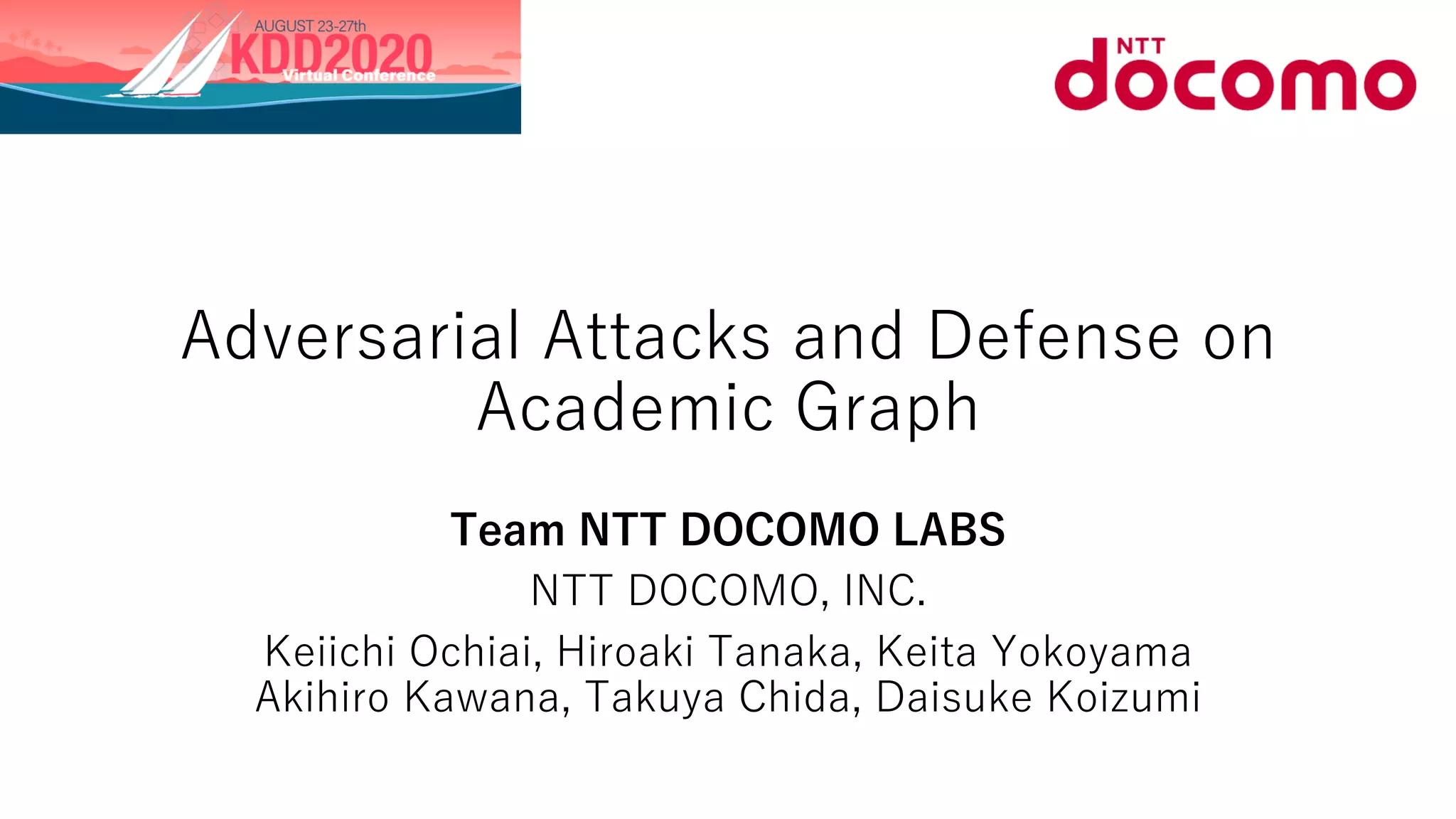 AUGUST 23-27th
KDD2020
Virtual Conference

NTT
docomo

Adversarial Attacks and Defense on Academic Graph

Team NTT DOCOMO LABS

NTT DOCOMO, INC.

Keiichi Ochiai, Hiroaki Tanaka, Keita Yokoyama
Akihiro Kawana, Takuya Chida, Daisuke Koizumi